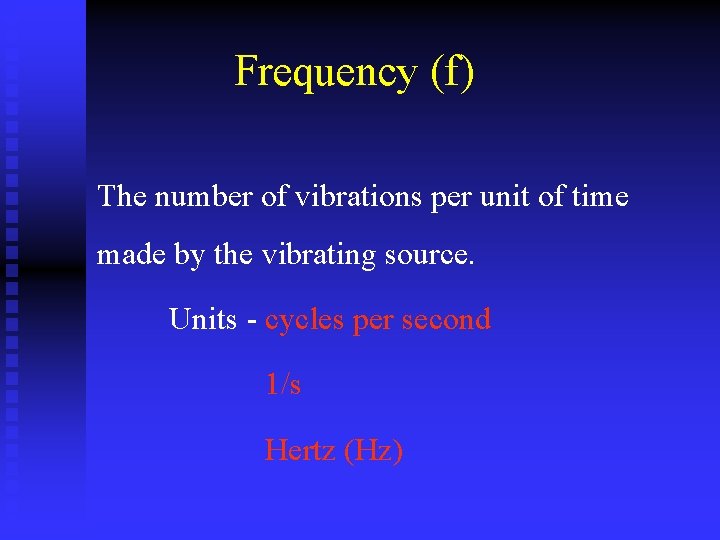 Frequency (f)

The number of vibrations per unit of time made by the vibrating source.

Units - cycles per second

1/s

Hertz (Hz)